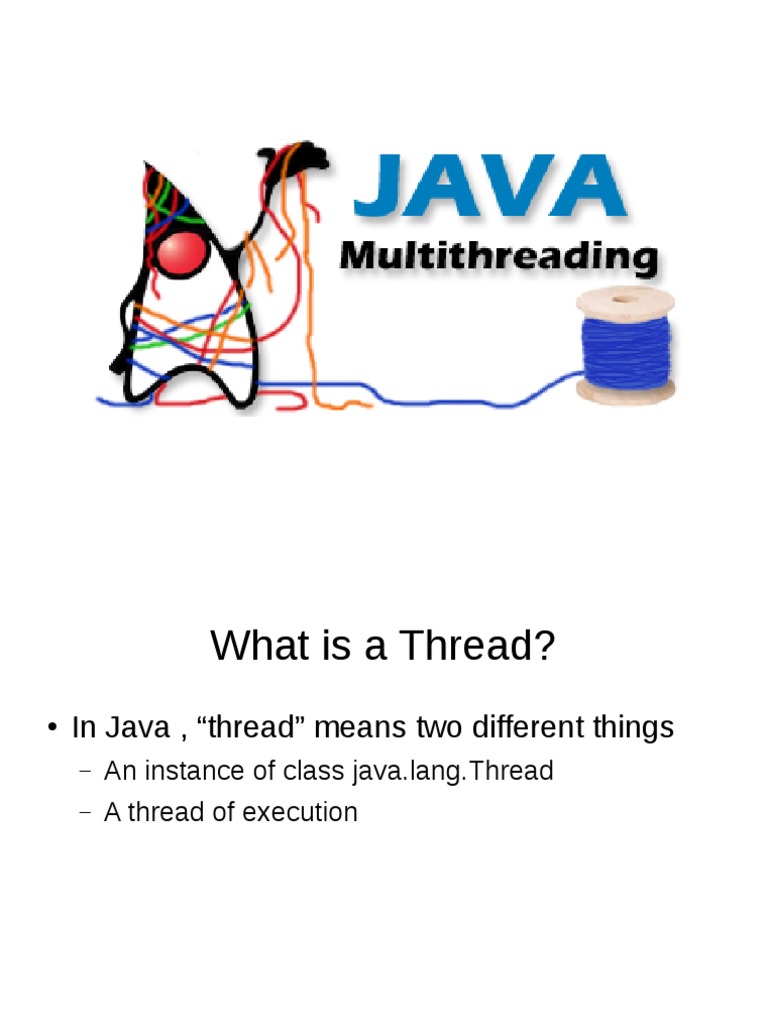 JAVA
Multithreading

What is a Thread?

• In Java , “thread” means two different things
– An instance of class java.lang.Thread
– A thread of execution